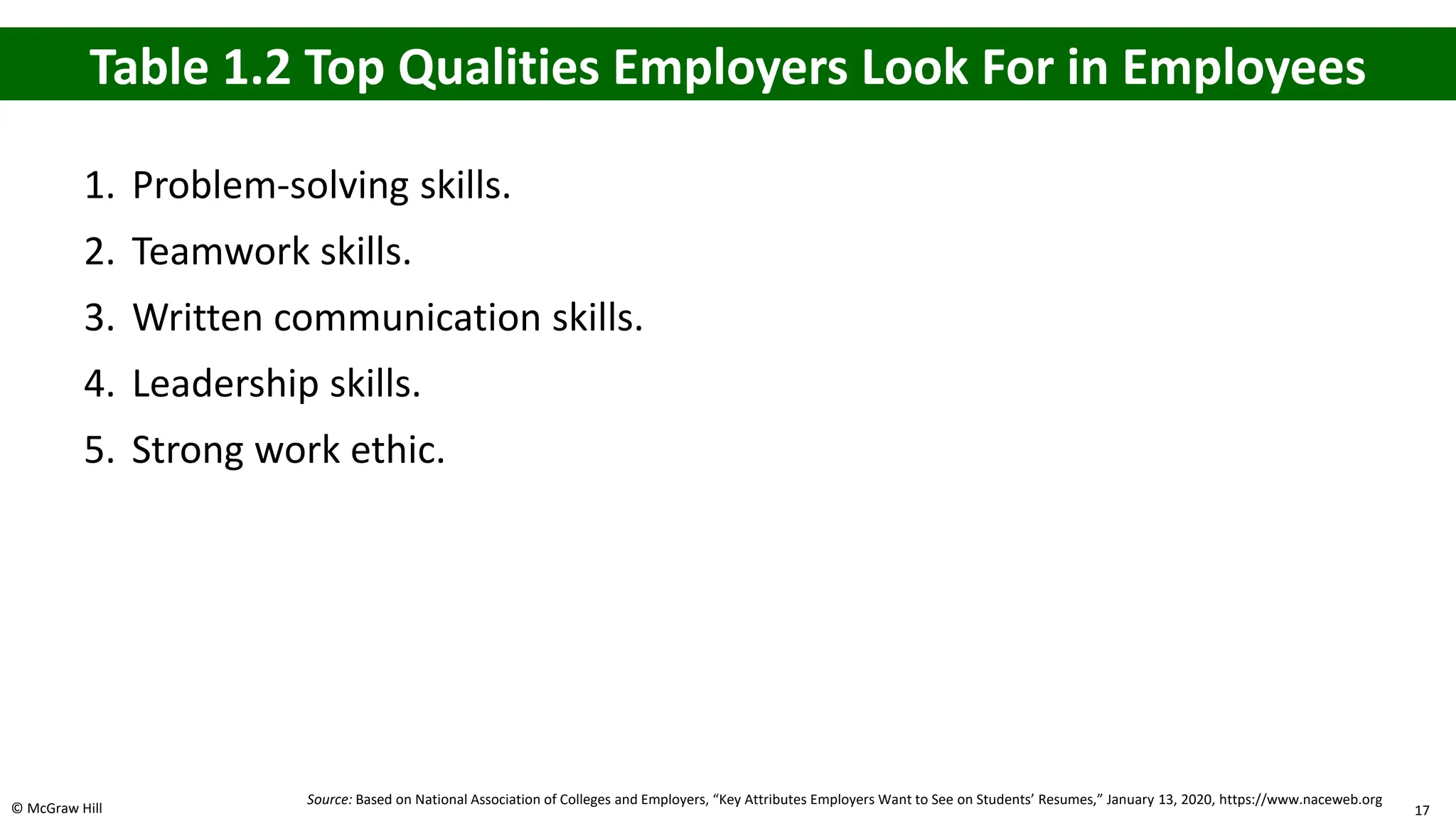 Table 1.2 Top Qualities Employers Look For in Employees

1. Problem-solving skills.
2. Teamwork skills.
3. Written communication skills.
4. Leadership skills.
5. Strong work ethic.

© McGraw Hill

Source: Based on National Association of Colleges and Employers, “Key Attributes Employers Want to See on Students’ Resumes,” January 13, 2020, https://www.naceweb.org

17